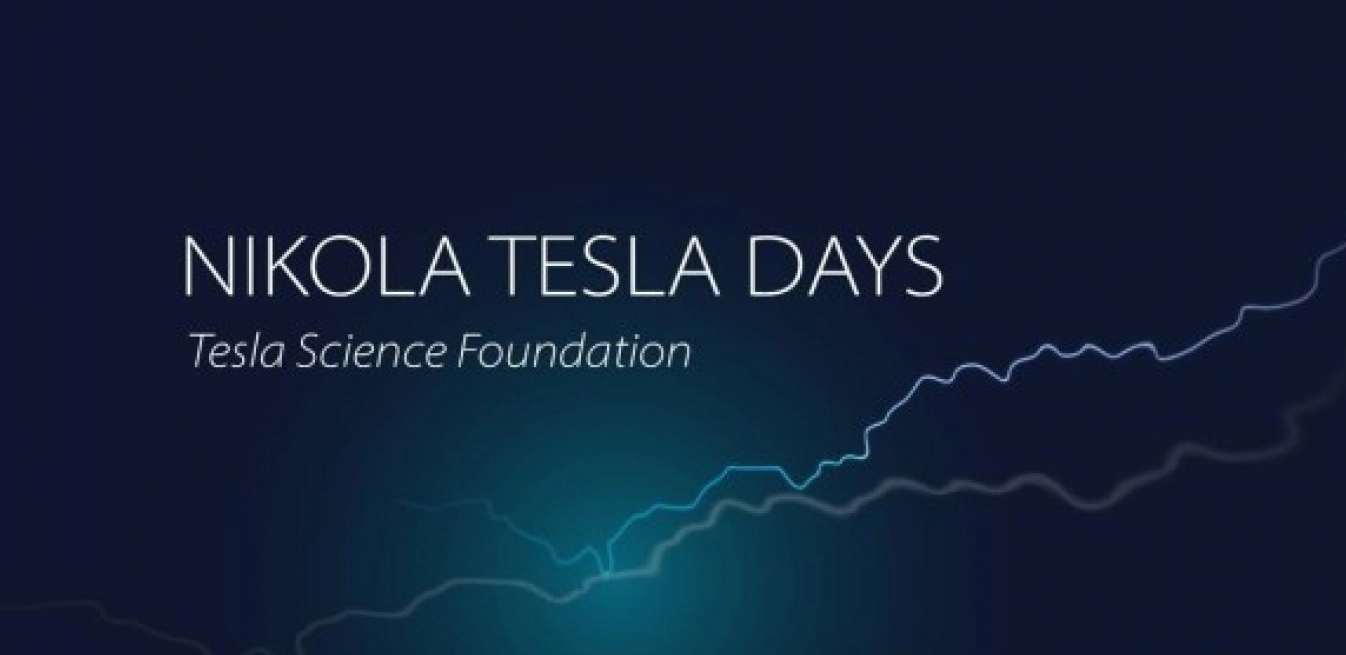 NIKOLA TESLA DAYS
Tesla Science Foundation